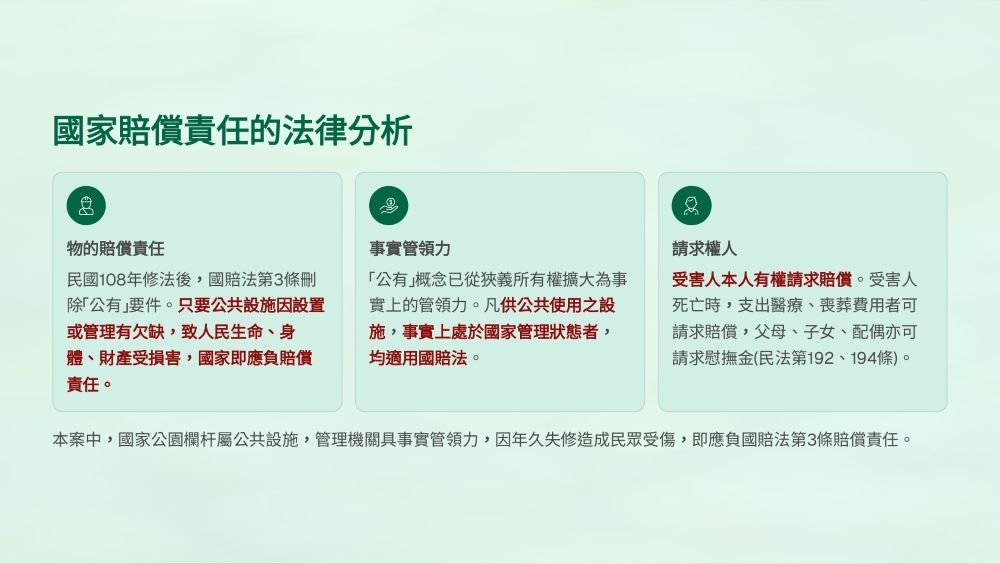 國家賠償責任的法律分析

物的賠償責任

民國108年修法後，國賠法第3條刪除「公有」要件。只要公共設施因設置或管理有欠缺，致人民生命、身體、財產受損害，國家即應負賠償責任。

事實管領力

「公有」概念已從狹義所有權擴大為事實上的管領力。凡供公共使用之設施，事實上處於國家管理狀態者，均適用國賠法。

請求權人

受害人本人有權請求賠償。受害人死亡時，支出醫療、喪葬費用者可請求賠償，父母、子女、配偶亦可請求慰撫金(民法第192、194條)。

本案中，國家公園欄杆屬公共設施，管理機關具事實管領力，因年久失修造成民眾受傷，即應負國賠法第3條賠償責任。